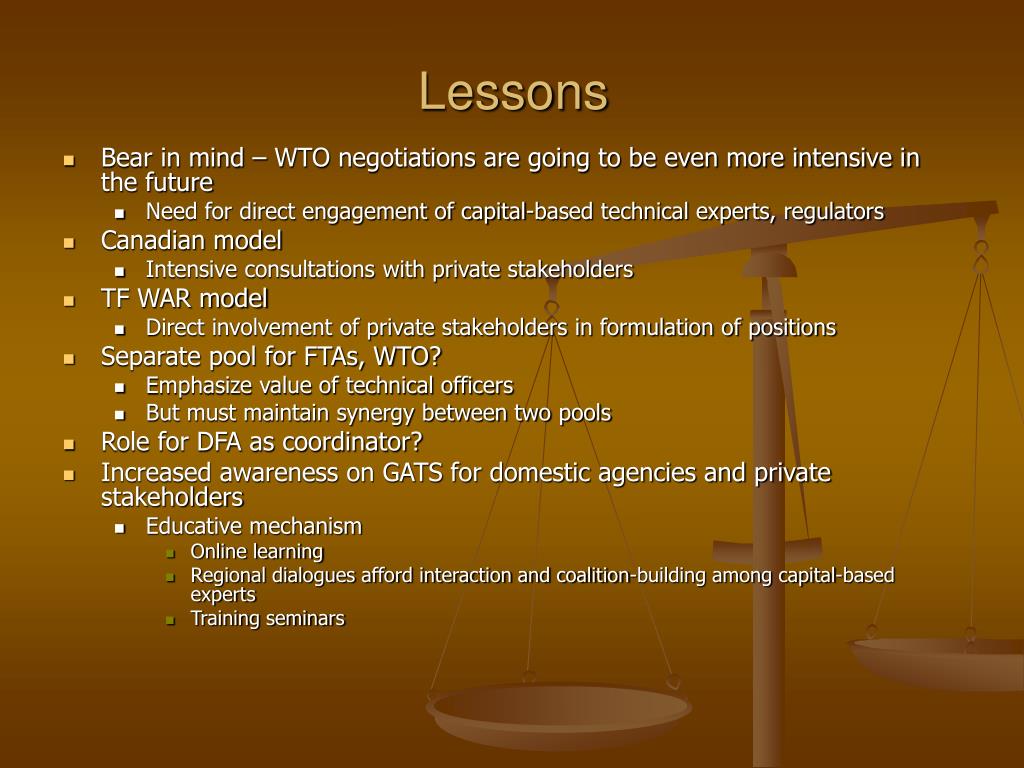 Lessons

- Bear in mind – WTO negotiations are going to be even more intensive in the future
  - Need for direct engagement of capital-based technical experts, regulators
- Canadian model
  - Intensive consultations with private stakeholders
- TF WAR model
  - Direct involvement of private stakeholders in formulation of positions
- Separate pool for FTAs, WTO?
  - Emphasize value of technical officers
  - But must maintain synergy between two pools
- Role for DFA as coordinator?
- Increased awareness on GATS for domestic agencies and private stakeholders
  - Educative mechanism
    - Online learning
    - Regional dialogues afford interaction and coalition-building among capital-based experts
    - Training seminars